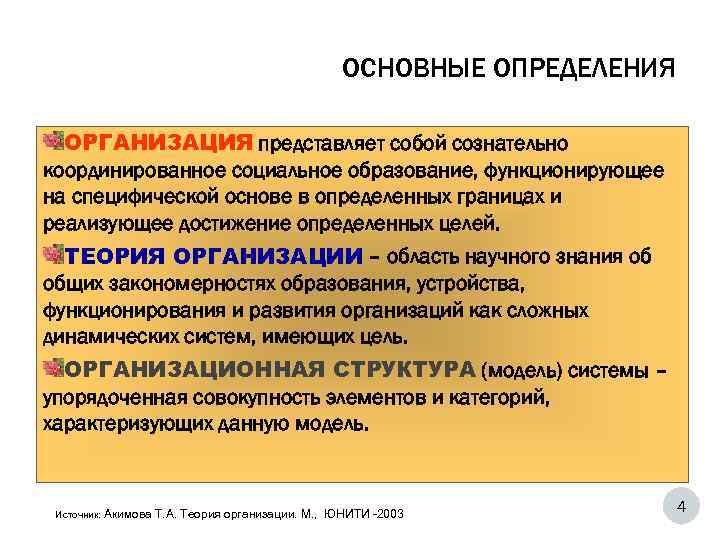 ОСНОВНЫЕ ОПРЕДЕЛЕНИЯ

ОРГАНИЗАЦИЯ представляет собой сознательно координированное социальное образование, функционирующее на специфической основе в определенных границах и реализующее достижение определенных целей.

ТЕОРИЯ ОРГАНИЗАЦИИ – область научного знания об общих закономерностях образования, устройства, функционирования и развития организаций как сложных динамических систем, имеющих цель.

ОРГАНИЗАЦИОННАЯ СТРУКТУРА (модель) системы – упорядоченная совокупность элементов и категорий, характеризующих данную модель.

Источник: Акимова Т.А. Теория организации. М., ЮНИТИ -2003

4